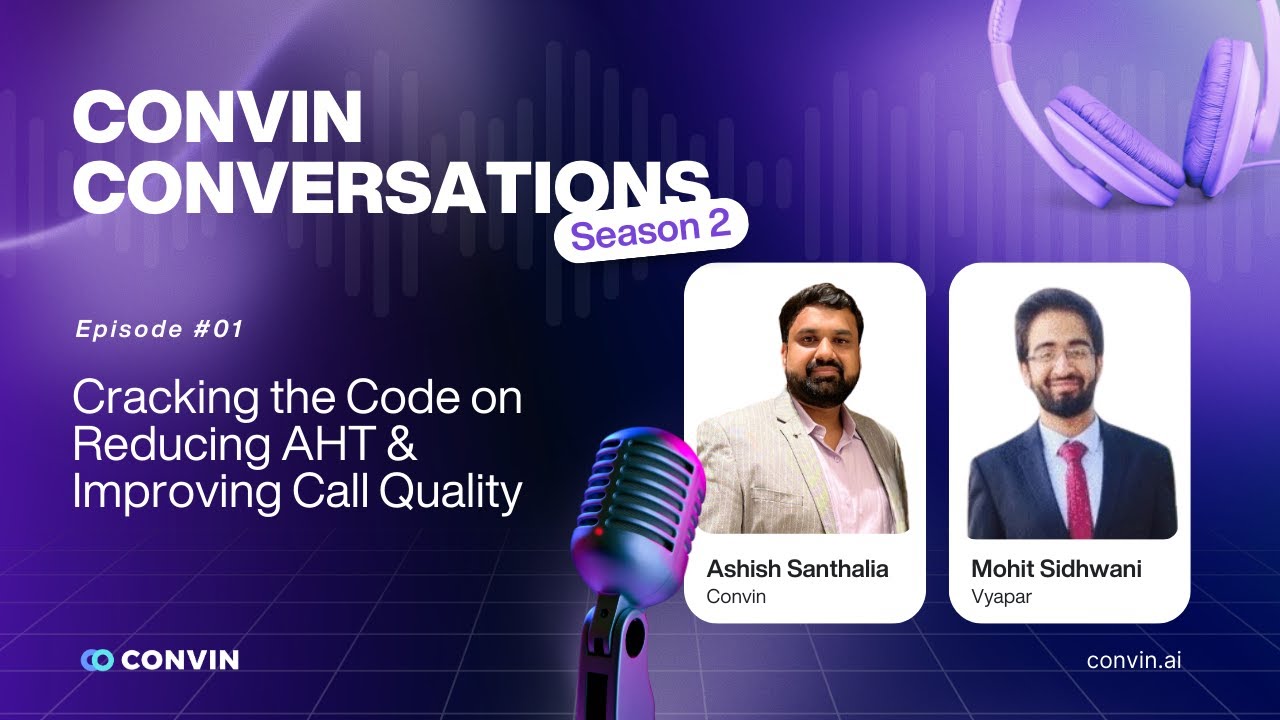 CONVIN CONVERSATIONS
Season 2

Episode #01

Cracking the Code on Reducing AHT & Improving Call Quality

Ashish Santhalia
Convin

Mohit Sidhwani
Vyapar

CONVIN

convin.ai